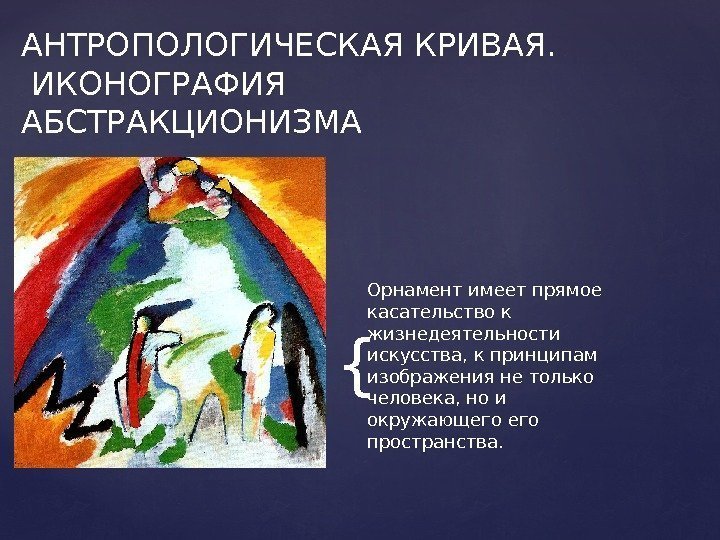 АНТРОПОЛОГИЧЕСКАЯ КРИВАЯ. ИКОНОГРАФИЯ АБСТРАКЦИОНИЗМА

Орнамент имеет прямое касательство к жизнедеятельности искусства, к принципам изображения не только человека, но и окружающего его пространства.